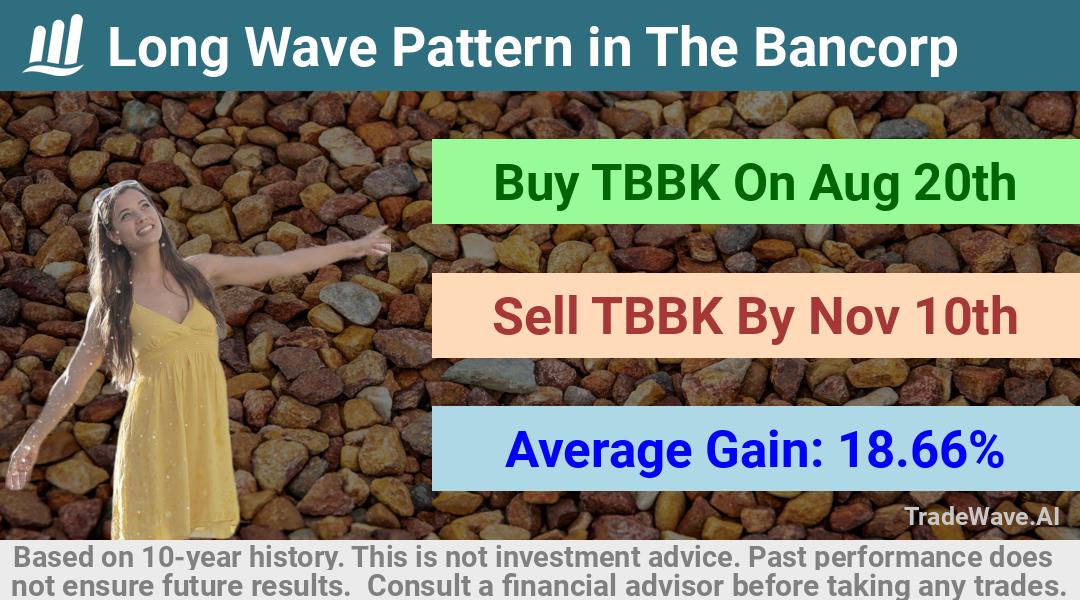 Long Wave Pattern in The Bancorp

Buy TBBK On Aug 20th

Sell TBBK By Nov 10th

Average Gain: 18.66%

TradeWave.AI

Based on 10-year history. This is not investment advice. Past performance does not ensure future results. Consult a financial advisor before taking any trades.